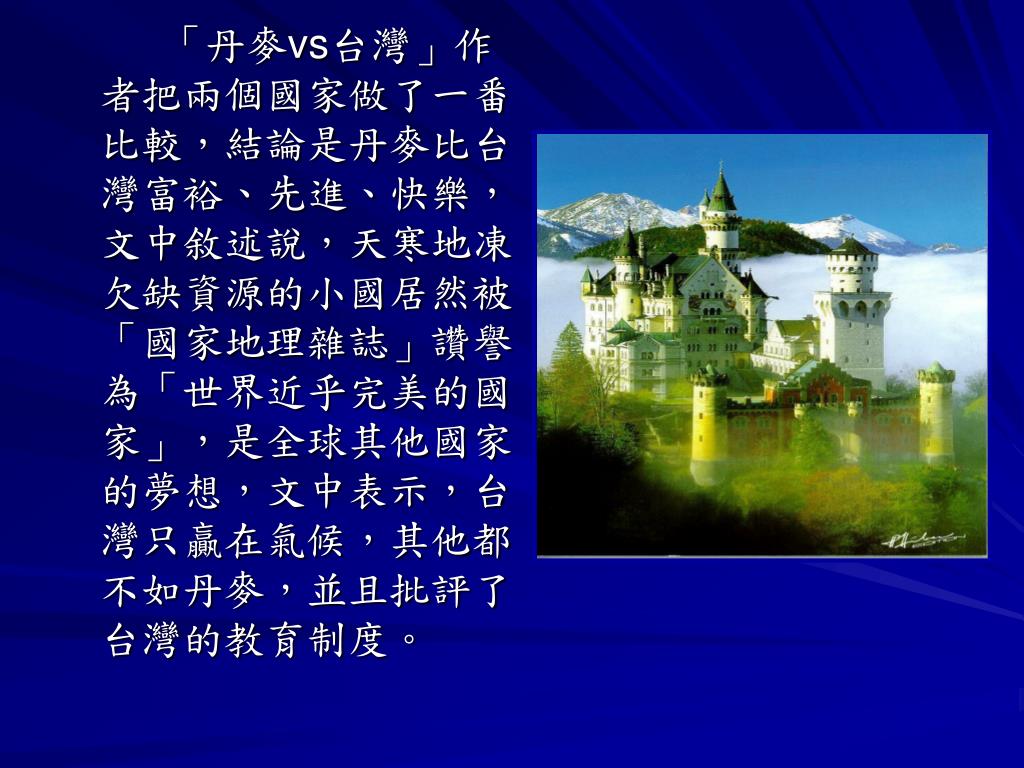 「丹麥vs台灣」作者把兩個國家做了一番比較，結論是丹麥比台灣富裕、先進、快樂，文中敘述說，天寒地凍欠缺資源的小國居然被「國家地理雜誌」讚譽為「世界近乎完美的國家」，是全球其他國家的夢想，文中表示，台灣只贏在氣候，其他都不如丹麥，並且批評了台灣的教育制度。